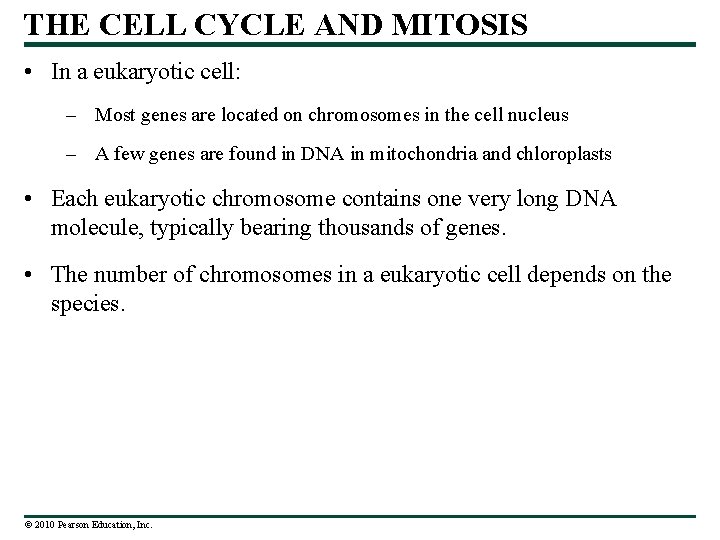 THE CELL CYCLE AND MITOSIS

• In a eukaryotic cell:

– Most genes are located on chromosomes in the cell nucleus

– A few genes are found in DNA in mitochondria and chloroplasts

• Each eukaryotic chromosome contains one very long DNA molecule, typically bearing thousands of genes.

• The number of chromosomes in a eukaryotic cell depends on the species.

© 2010 Pearson Education, Inc.